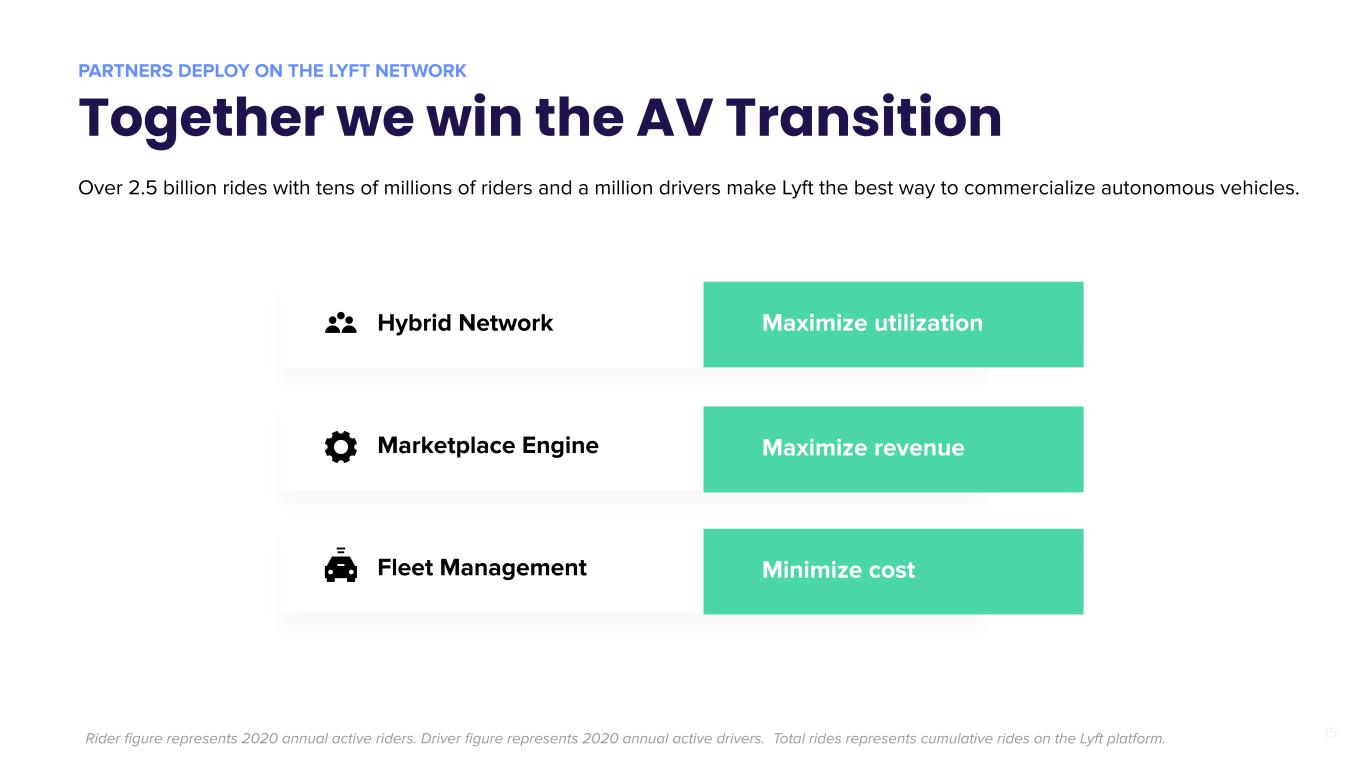 PARTNERS DEPLOY ON THE LYFT NETWORK

Together we win the AV Transition

Over 2.5 billion rides with tens of millions of riders and a million drivers make Lyft the best way to commercialize autonomous vehicles.

Hybrid Network

Maximize utilization

Marketplace Engine

Maximize revenue

Fleet Management

Minimize cost

Rider figure represents 2020 annual active riders. Driver figure represents 2020 annual active drivers. Total rides represents cumulative rides on the Lyft platform.

15